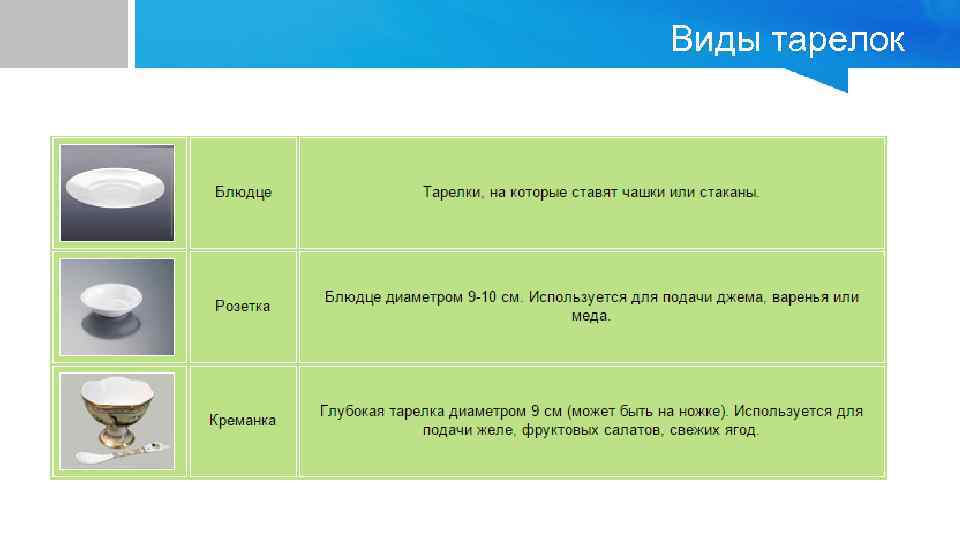 Виды тарелок

| | | |
|---|---|---|
| | Блюдце | Тарелки, на которые ставят чашки или стаканы. |
| | Розетка | Блюдце диаметром 9-10 см. Используется для подачи джема, варенья или меда. |
| | Креманка | Глубокая тарелка диаметром 9 см (может быть на ножке). Используется для подачи желе, фруктовых салатов, свежих ягод. |